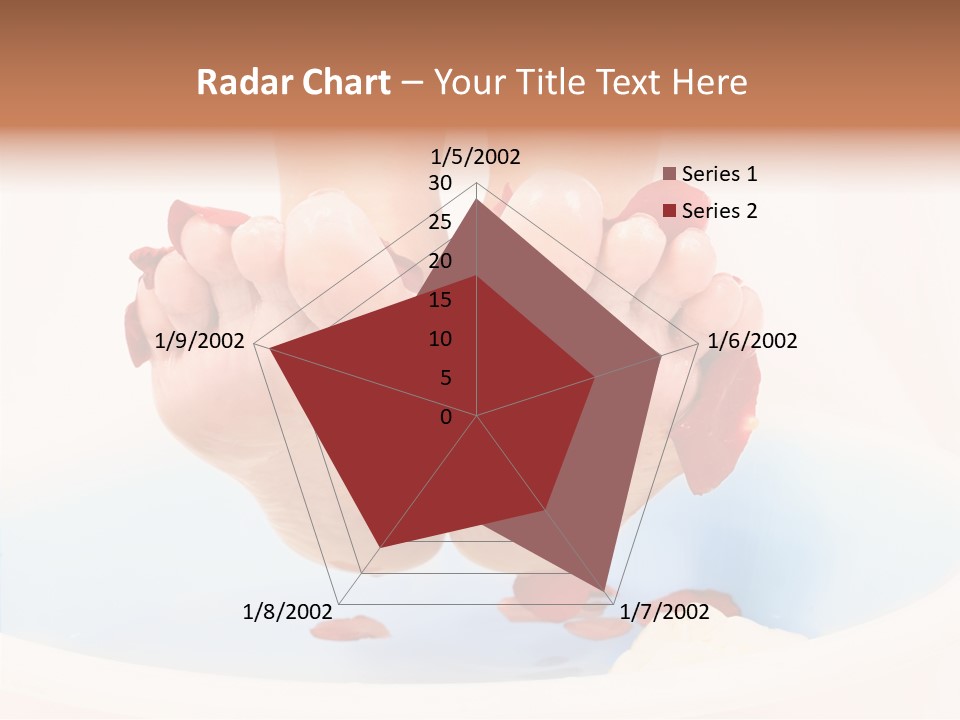 Radar Chart – Your Title Text Here

1/5/2002
30
25
20
15
10
5
0
1/6/2002
1/7/2002
1/8/2002
1/9/2002

Series 1
Series 2